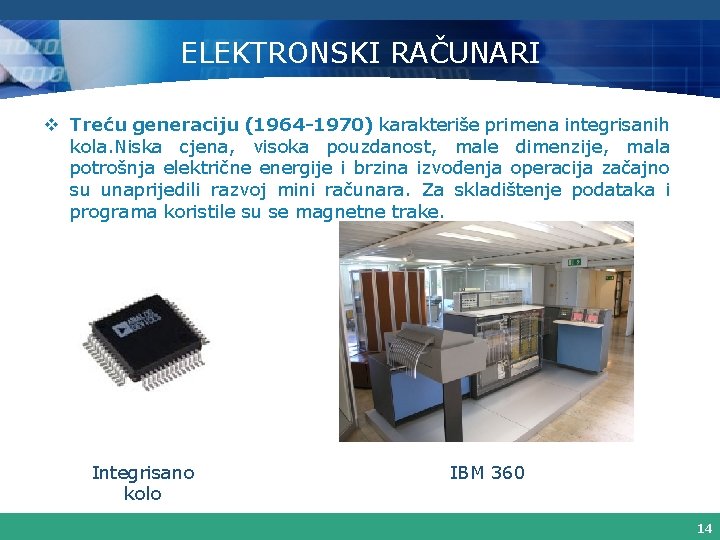 ELEKTRONSKI RAČUNARI

❖ **Treću generaciju (1964-1970)** karakteriše primena integrisanih kola.Niska cjena, visoka pouzdanost, male dimenzije, mala potrošnja električne energije i brzina izvođenja operacija začajno su unaprijedili razvoj mini računara. Za skladištenje podataka i programa koristile su se magnetne trake.

ANALOG DEVICES

Integrisano kolo

IBM 360

14